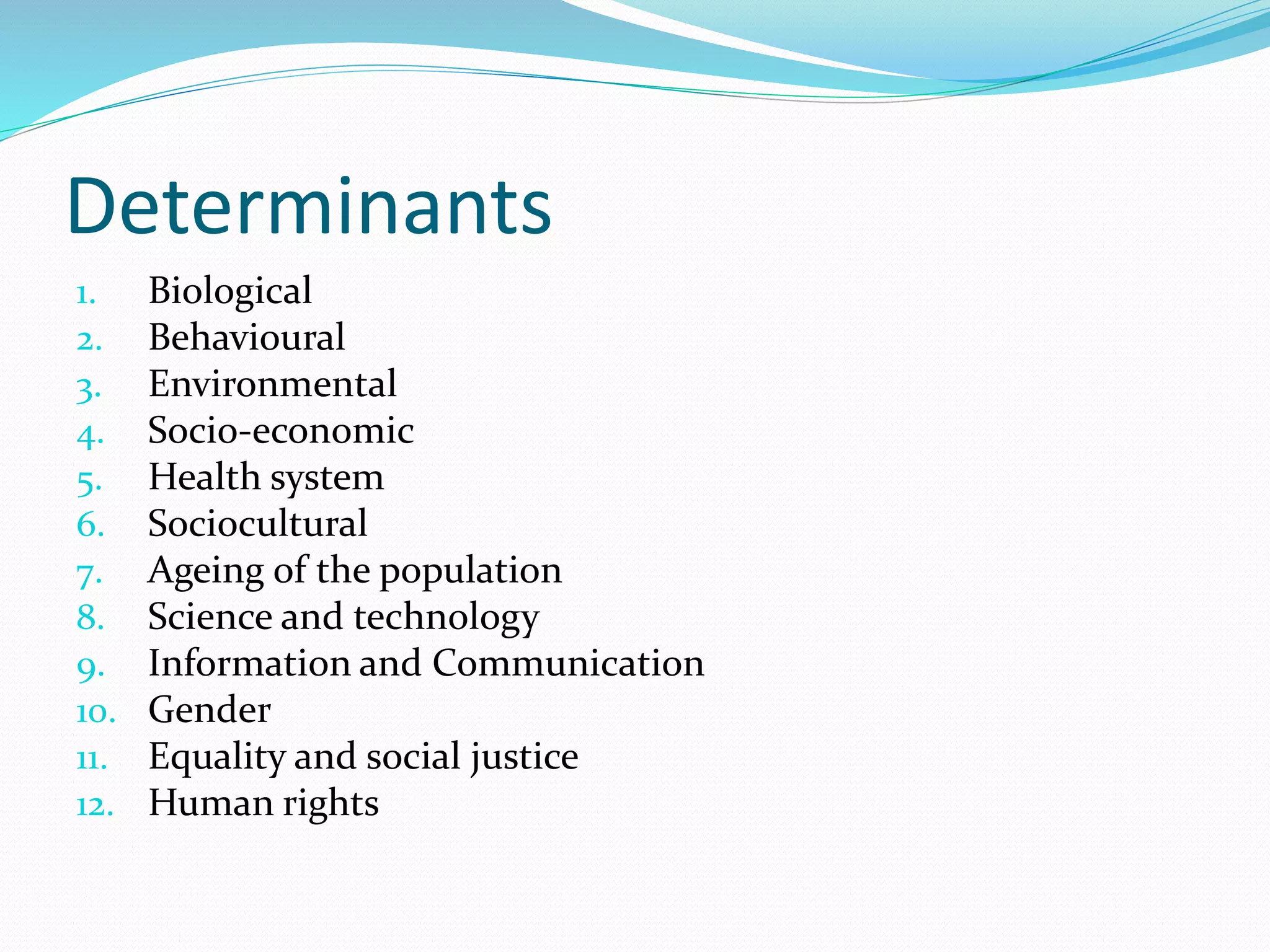 Determinants

1. Biological
2. Behavioural
3. Environmental
4. Socio-economic
5. Health system
6. Sociocultural
7. Ageing of the population
8. Science and technology
9. Information and Communication
10. Gender
11. Equality and social justice
12. Human rights